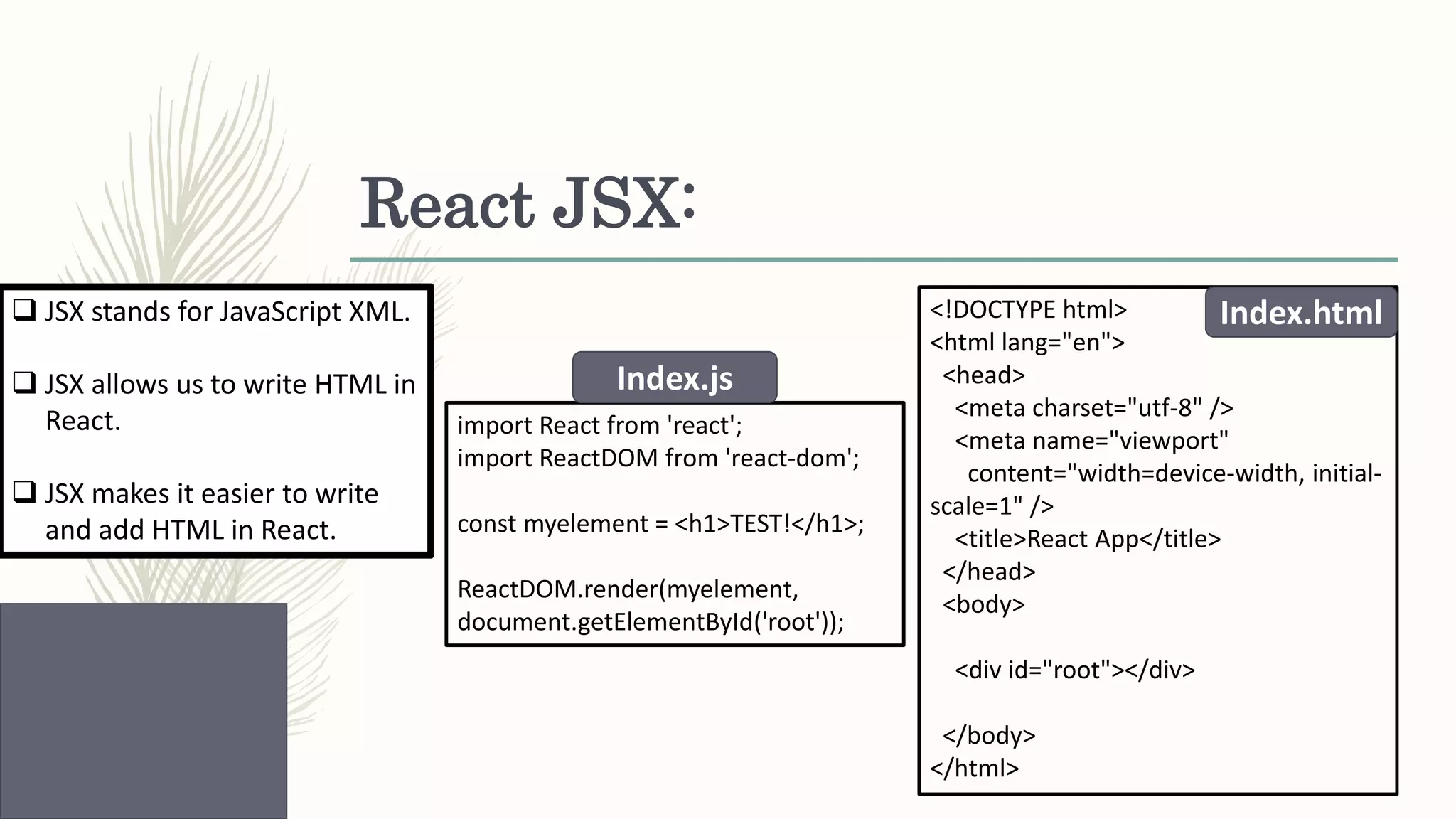 React JSX:

❑ JSX stands for JavaScript XML.

❑ JSX allows us to write HTML in React.

❑ JSX makes it easier to write and add HTML in React.

Index.js

import React from 'react';
import ReactDOM from 'react-dom';

const myelement = <h1>TEST!</h1>;

ReactDOM.render(myelement, document.getElementById('root'));

Index.html

<!DOCTYPE html>
<html lang="en">
<head>
<meta charset="utf-8" />
<meta name="viewport" content="width=device-width, initial-scale=1" />
<title>React App</title>
</head>
<body>

<div id="root"></div>

</body>
</html>